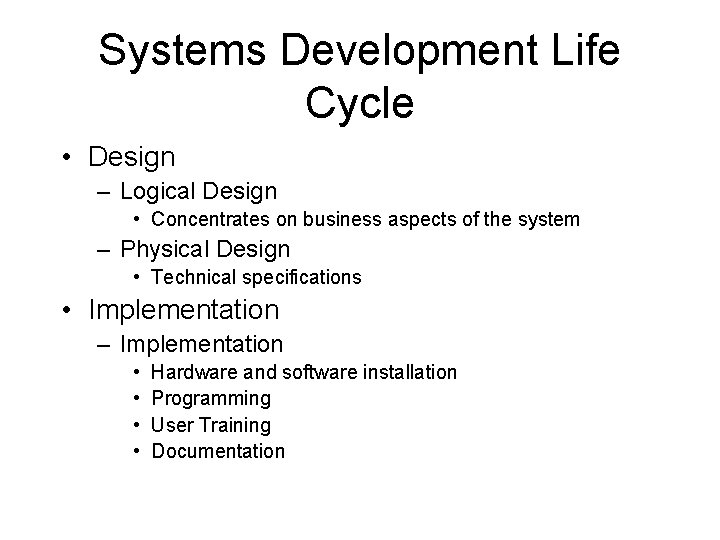 Systems Development Life Cycle

• Design
– Logical Design
• Concentrates on business aspects of the system
– Physical Design
• Technical specifications
• Implementation
– Implementation
• Hardware and software installation
• Programming
• User Training
• Documentation